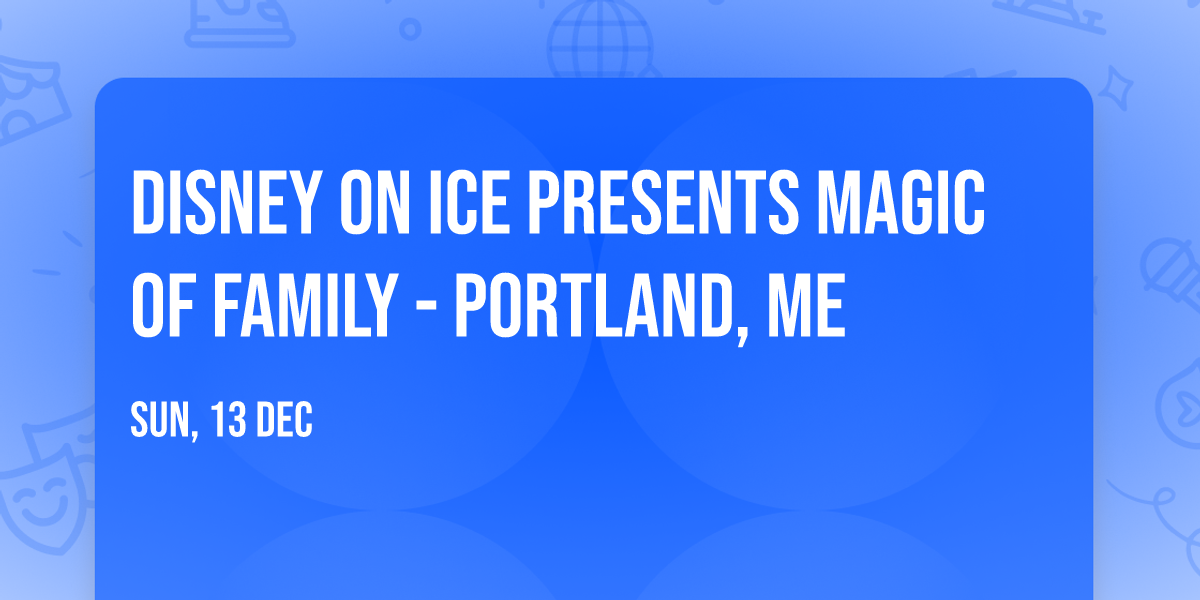 DISNEY ON ICE PRESENTS MAGIC OF FAMILY - PORTLAND, ME

SUN, 13 DEC